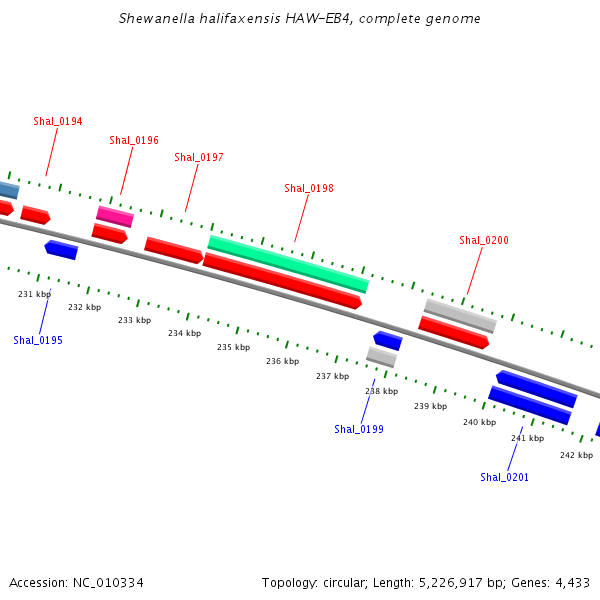 Shewanella halifaxensis HAW-EB4, complete genome

Shal_0194
Shal_0196
Shal_0197
Shal_0198
Shal_0200

231 kbp
232 kbp
233 kbp
234 kbp
235 kbp
236 kbp
237 kbp
238 kbp
239 kbp
240 kbp
241 kbp
242 kbp

Shal_0195
Shal_0199
Shal_0201

Accession: NC_010334

Topology: circular; Length: 5,226,917 bp; Genes: 4,433